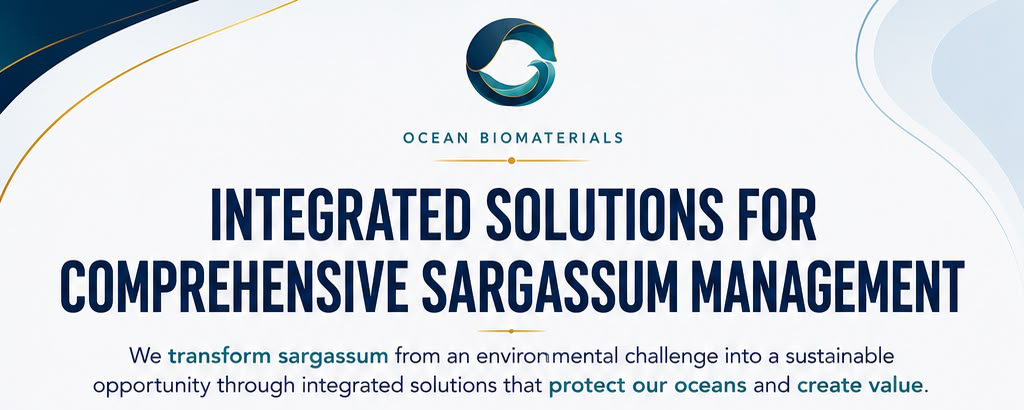 OCEAN BIOMATERIALS

INTEGRATED SOLUTIONS FOR COMPREHENSIVE SARGASSUM MANAGEMENT

We transform sargassum from an environmental challenge into a sustainable opportunity through integrated solutions that protect our oceans and create value.